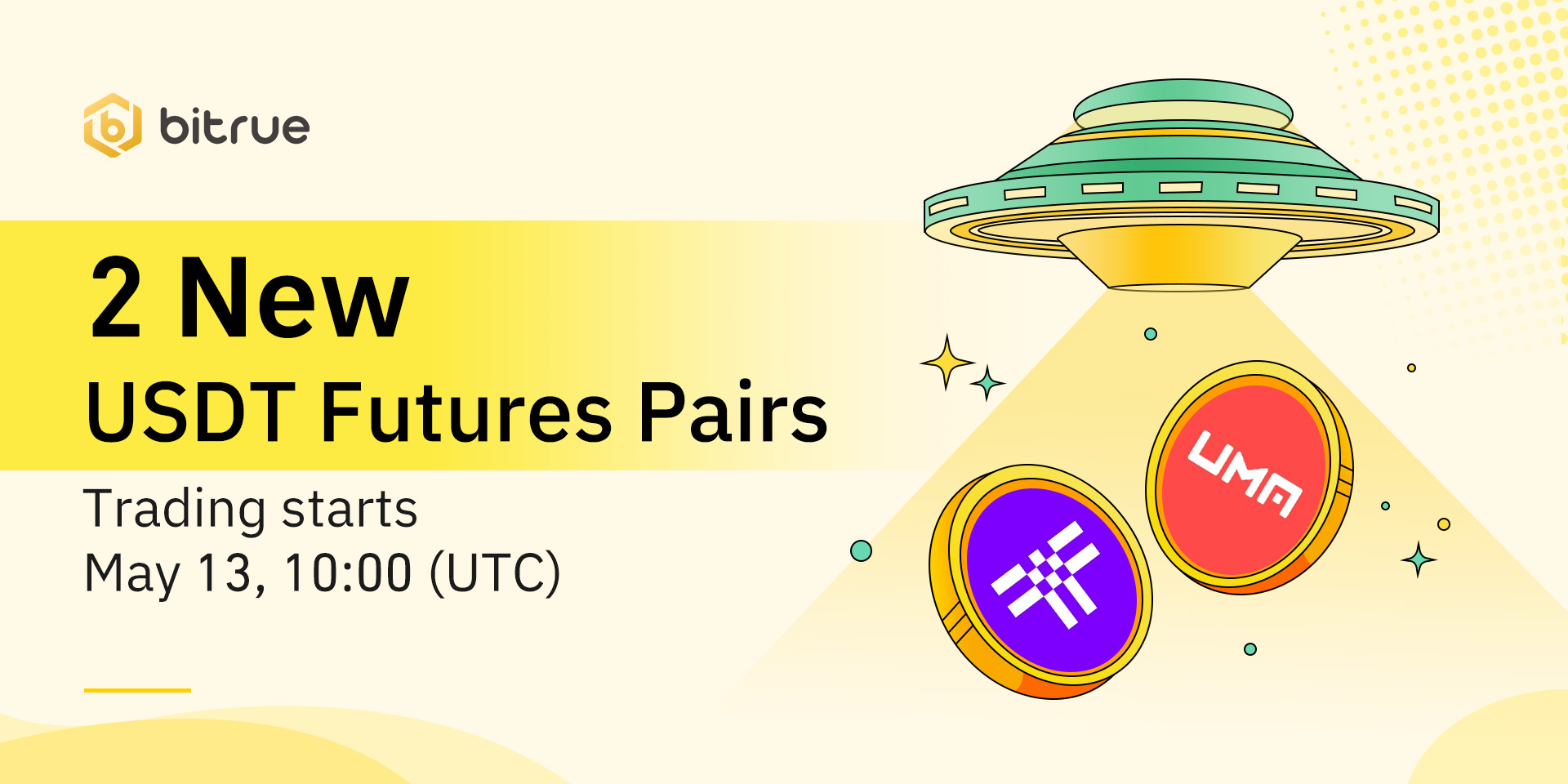 bitrue

2 New
USDT Futures Pairs

Trading starts
May 13, 10:00 (UTC)

UMA